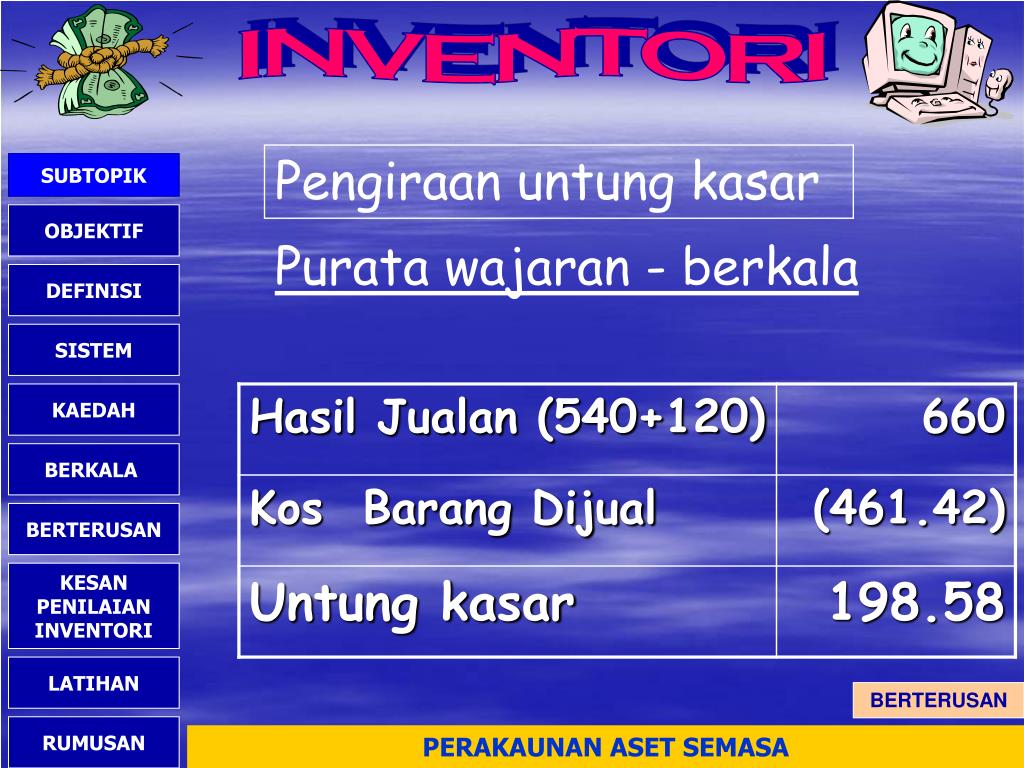 INVENTORI

SUBTOPIK
OBJEKTIF
DEFINISI
SISTEM
KAEDAH
BERKALA
BERTERUSAN
KESAN PENILAIAN INVENTORI
LATIHAN
RUMUSAN

Pengiraan untung kasar

Purata wajaran - berkala

| Hasil Jualan (540+120) | 660 |
|---|---|
| Kos Barang Dijual | (461.42) |
| Untung kasar | 198.58 |

BERTERUSAN

PERAKAUNAN ASET SEMASA